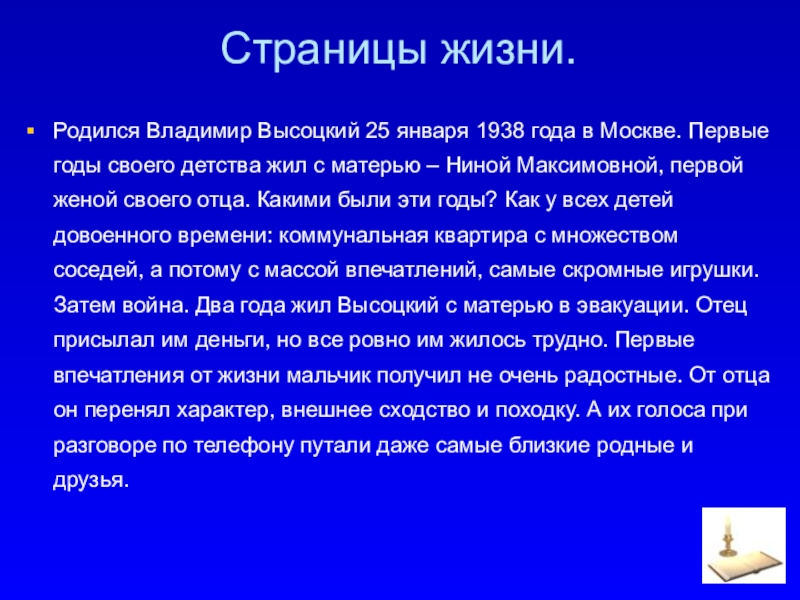 Страницы жизни.

Родился Владимир Высоцкий 25 января 1938 года в Москве. Первые годы своего детства жил с матерью – Ниной Максимовной, первой женой своего отца. Какими были эти годы? Как у всех детей довоенного времени: коммунальная квартира с множеством соседей, а потому с массой впечатлений, самые скромные игрушки. Затем война. Два года жил Высоцкий с матерью в эвакуации. Отец присылал им деньги, но все ровно им жилось трудно. Первые впечатления от жизни мальчик получил не очень радостные. От отца он перенял характер, внешнее сходство и походку. А их голоса при разговоре по телефону путали даже самые близкие родные и друзья.